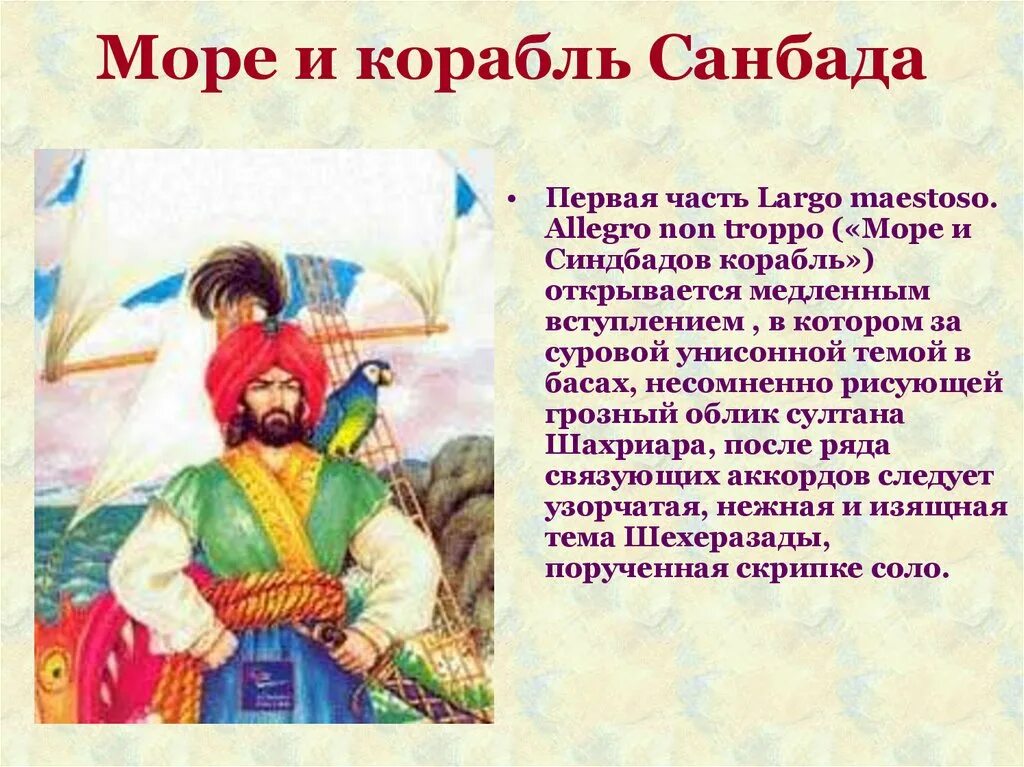 Море и корабль Санбада

• Первая часть Largo maestoso. Allegro non troppo («Море и Синдбадов корабль») открывается медленным вступлением , в котором за суровой унисонной темой в басах, несомненно рисующей грозный облик султана Шахриара, после ряда связующих аккордов следует узорчатая, нежная и изящная тема Шехеразады, порученная скрипке соло.